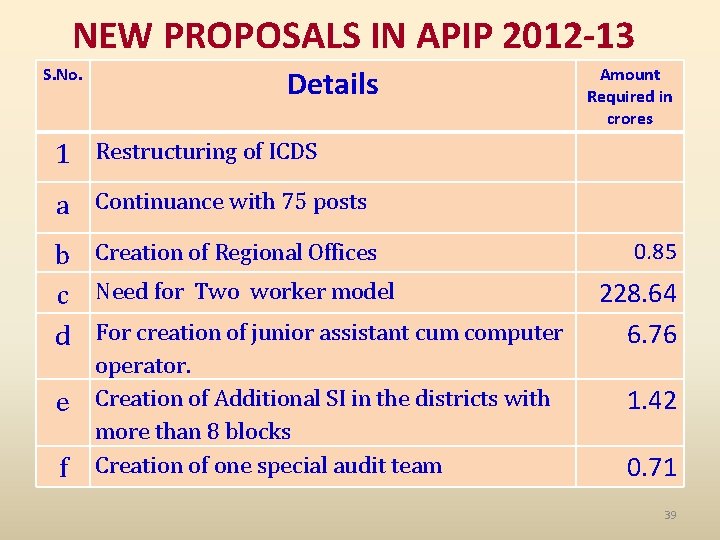 NEW PROPOSALS IN APIP 2012-13

| S.No. | Details | Amount Required in crores |
|---|---|---|
| 1 | Restructuring of ICDS | |
| a | Continuance with 75 posts | |
| b | Creation of Regional Offices | 0.85 |
| c | Need for Two worker model | 228.64 |
| d | For creation of junior assistant cum computer operator. | 6.76 |
| e | Creation of Additional SI in the districts with more than 8 blocks | 1.42 |
| f | Creation of one special audit team | 0.71 |

39